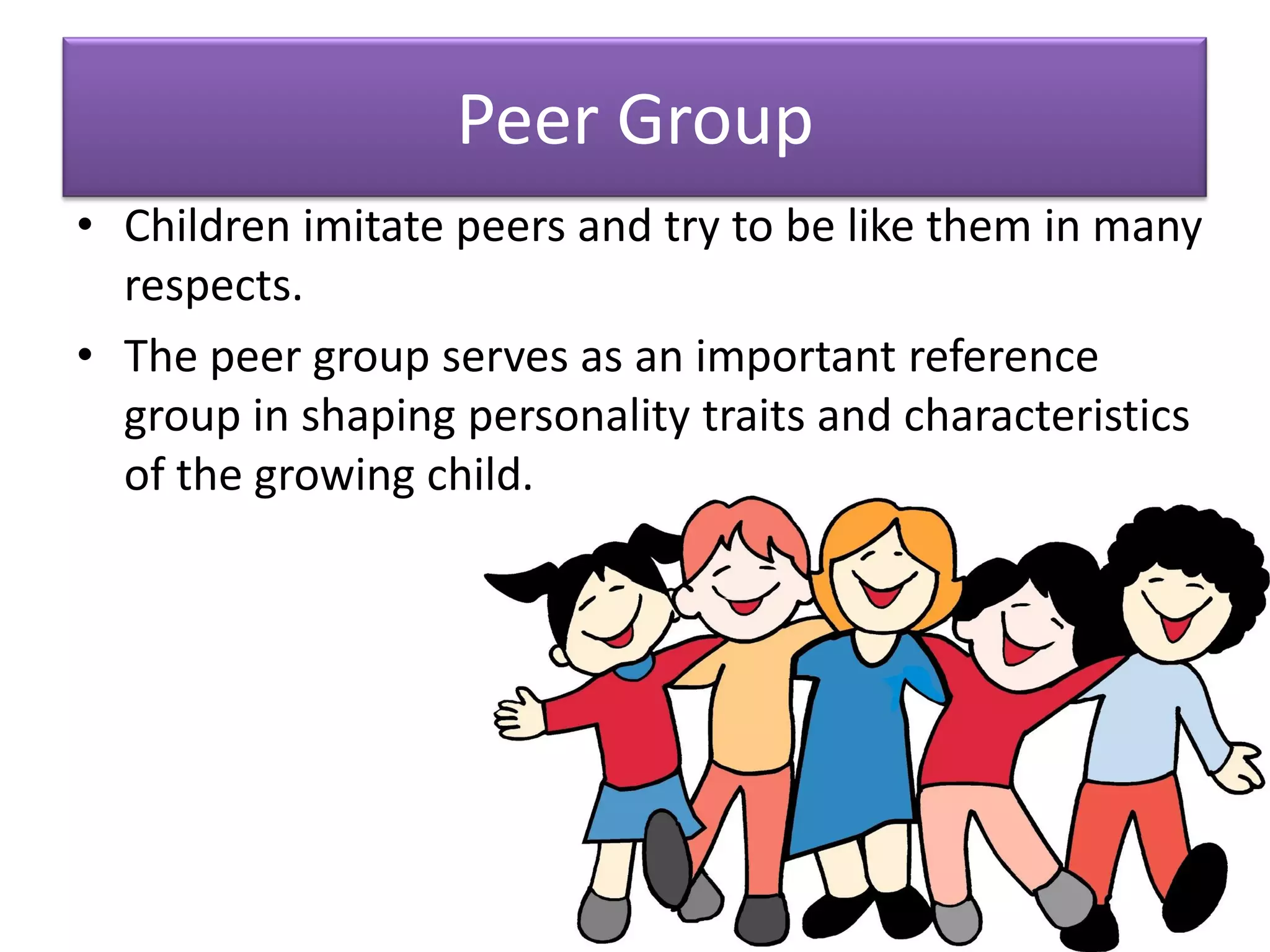 Peer Group

• Children imitate peers and try to be like them in many respects.

• The peer group serves as an important reference group in shaping personality traits and characteristics of the growing child.